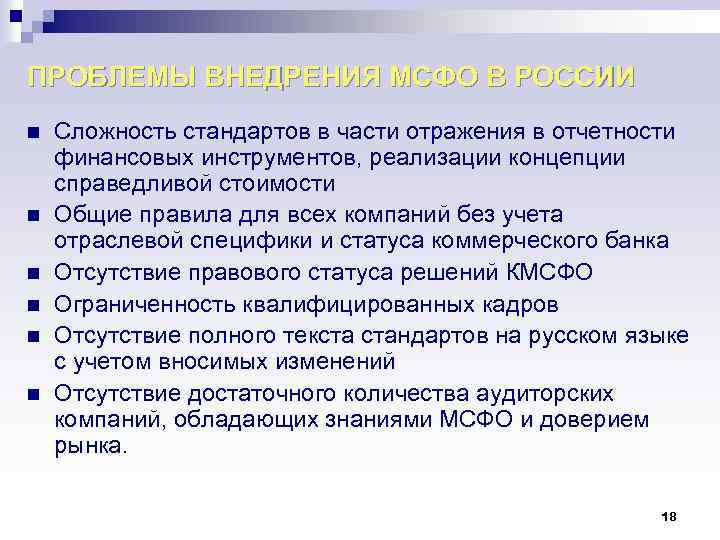 ПРОБЛЕМЫ ВНЕДРЕНИЯ МСФО В РОССИИ

■ Сложность стандартов в части отражения в отчетности финансовых инструментов, реализации концепции справедливой стоимости
■ Общие правила для всех компаний без учета отраслевой специфики и статуса коммерческого банка
■ Отсутствие правового статуса решений КМСФО
■ Ограниченность квалифицированных кадров
■ Отсутствие полного текста стандартов на русском языке с учетом вносимых изменений
■ Отсутствие достаточного количества аудиторских компаний, обладающих знаниями МСФО и доверием рынка.

18